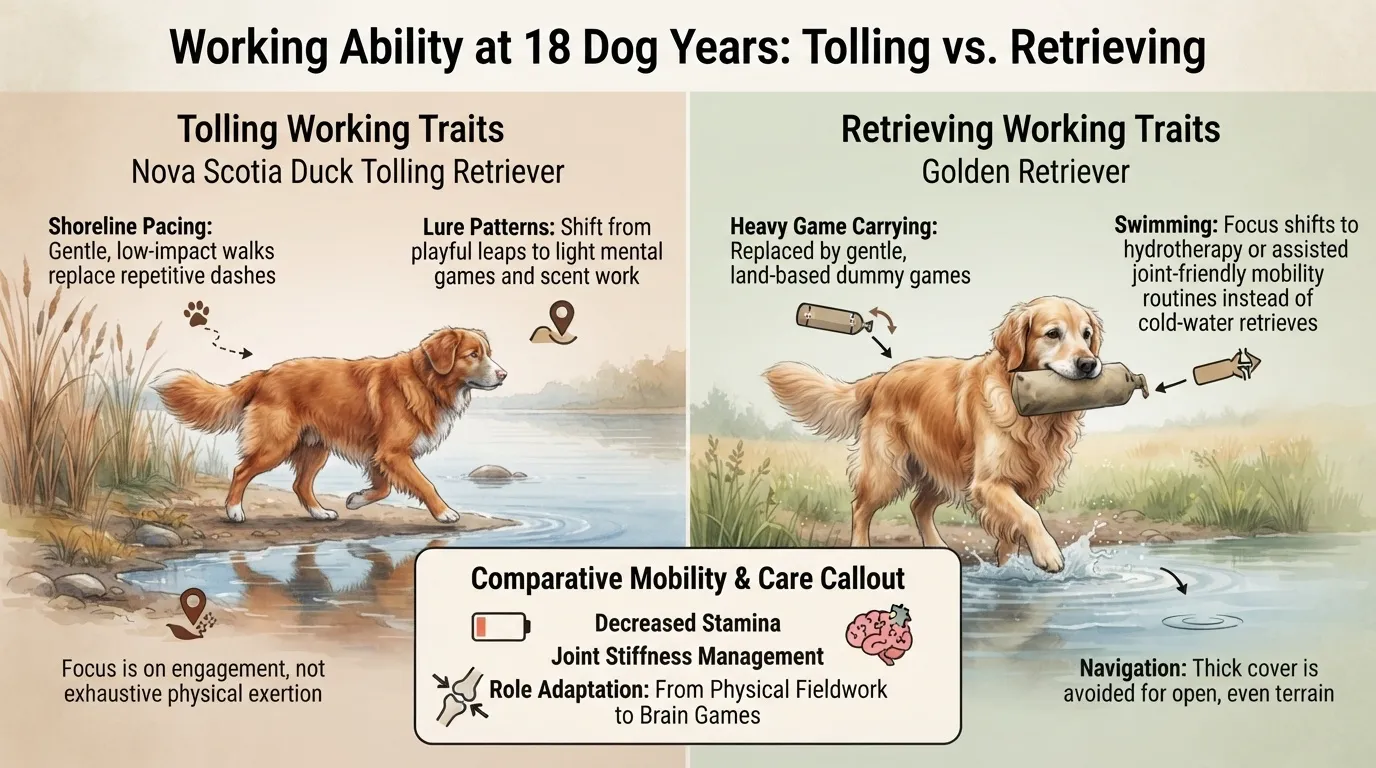 Working Ability at 18 Dog Years: Tolling vs. Retrieving

Tolling Working Traits
Nova Scotia Duck Tolling Retriever

Shoreline Pacing: Gentle, low-impact walks replace repetitive dashes

Lure Patterns: Shift from playful leaps to light mental games and scent work

Focus is on engagement, not exhaustive physical exertion

Retrieving Working Traits
Golden Retriever

Heavy Game Carrying: Replaced by gentle, land-based dummy games

Swimming: Focus shifts to hydrotherapy or assisted joint-friendly mobility routines instead of cold-water retrieves

Navigation: Thick cover is avoided for open, even terrain

Comparative Mobility & Care Callout
Decreased Stamina
Joint Stiffness Management
Role Adaptation: From Physical Fieldwork to Brain Games